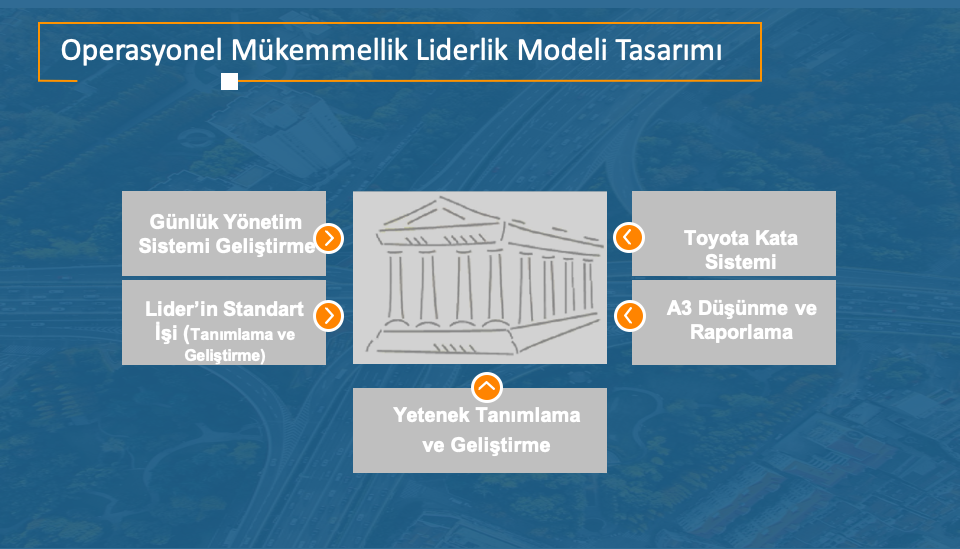 Operasyonel Mükemmellik Liderlik Modeli Tasarımı

Günlük Yönetim Sistemi Geliştirme

Lider'in Standart İşi (Tanımlama ve Geliştirme)

Toyota Kata Sistemi

A3 Düşünme ve Raporlama

Yetenek Tanımlama ve Geliştirme